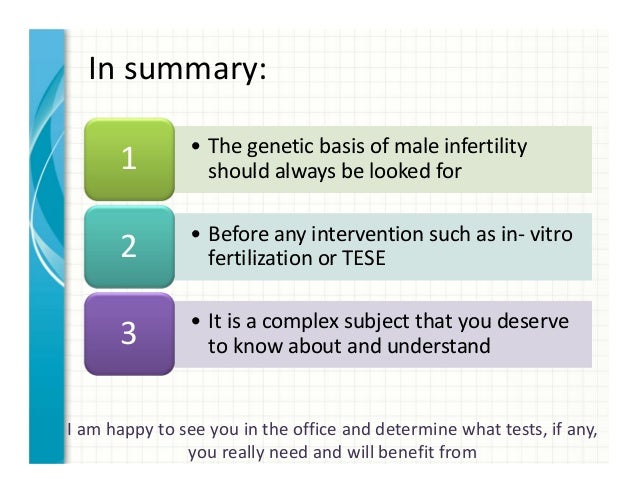 In summary:

1

• The genetic basis of male infertility should always be looked for

2

• Before any intervention such as in- vitro fertilization or TESE

3

• It is a complex subject that you deserve to know about and understand

I am happy to see you in the office and determine what tests, if any, you really need and will benefit from